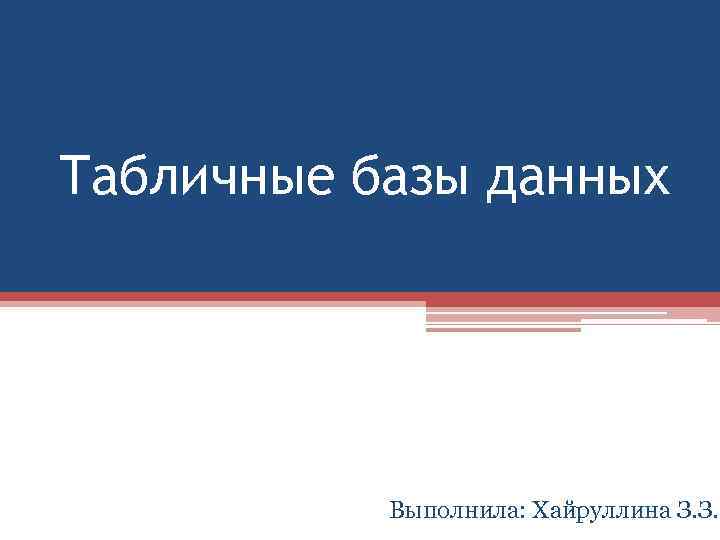 Табличные базы данных

Выполнила: Хайруллина З.З.